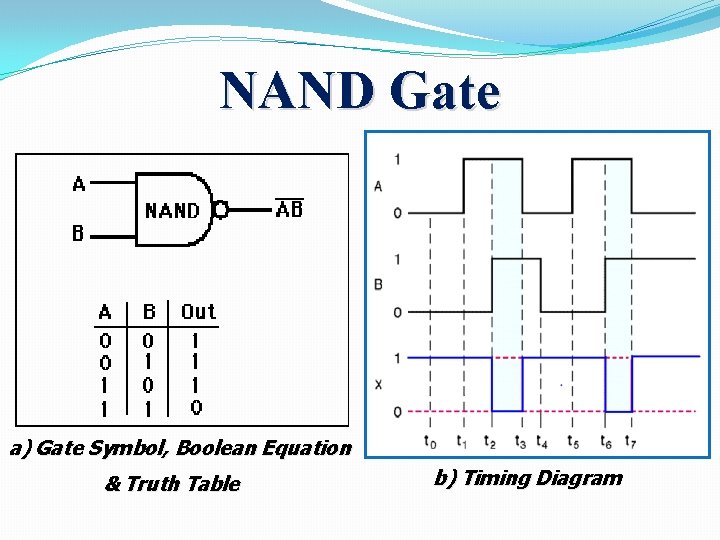 NAND Gate

A

B

NAND

$\overline{AB}$

| A | B | Out |
|---|---|---|
| 0 | 0 | 1 |
| 0 | 1 | 1 |
| 1 | 0 | 1 |
| 1 | 1 | 0 |

a) Gate Symbol, Boolean Equation & Truth Table

1
A
0

1
B
0

1
X
0

$t_0$ $t_1$ $t_2$ $t_3$ $t_4$ $t_5$ $t_6$ $t_7$

b) Timing Diagram